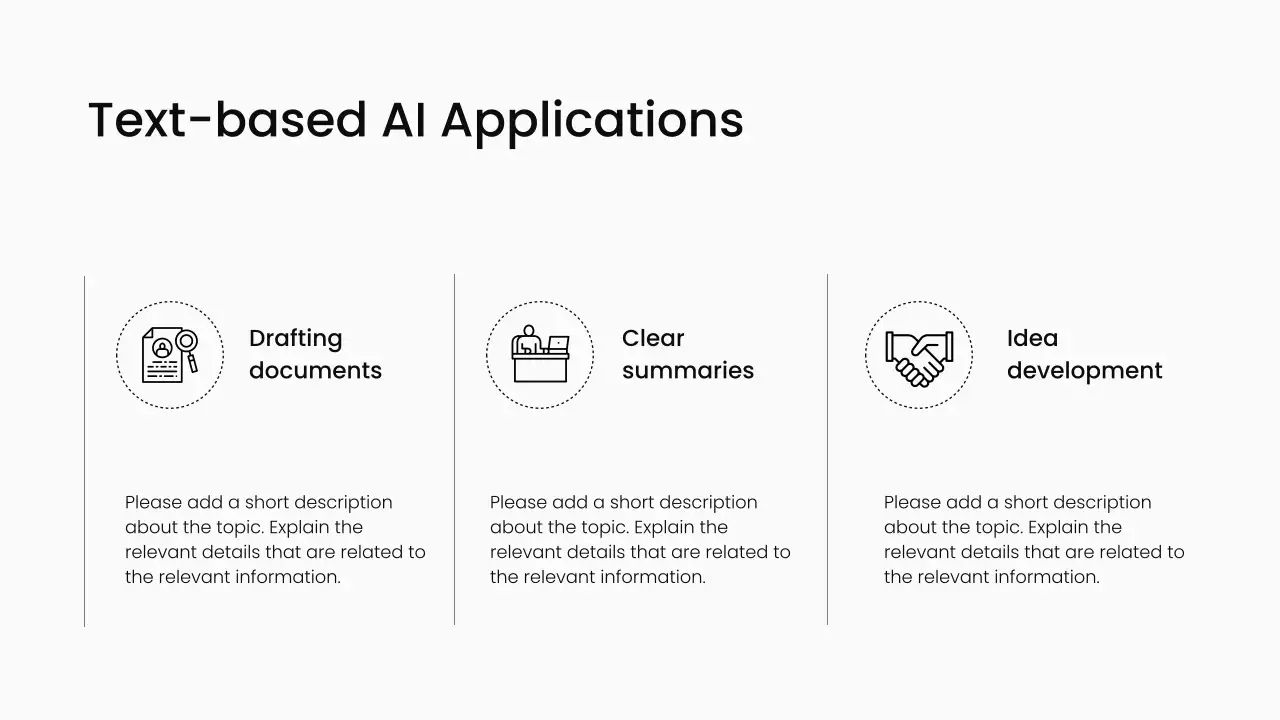 Text-based AI Applications

Drafting documents

Please add a short description about the topic. Explain the relevant details that are related to the relevant information.

Clear summaries

Please add a short description about the topic. Explain the relevant details that are related to the relevant information.

Idea development

Please add a short description about the topic. Explain the relevant details that are related to the relevant information.